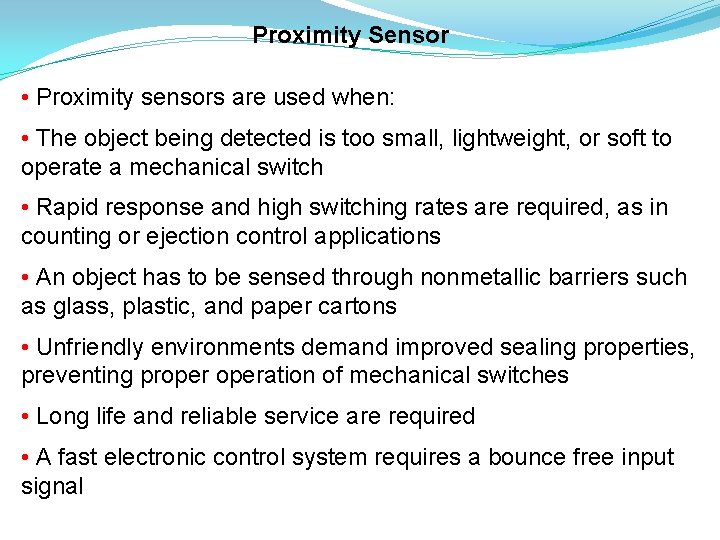 Proximity Sensor

• Proximity sensors are used when:

• The object being detected is too small, lightweight, or soft to operate a mechanical switch

• Rapid response and high switching rates are required, as in counting or ejection control applications

• An object has to be sensed through nonmetallic barriers such as glass, plastic, and paper cartons

• Unfriendly environments demand improved sealing properties, preventing proper operation of mechanical switches

• Long life and reliable service are required

• A fast electronic control system requires a bounce free input signal